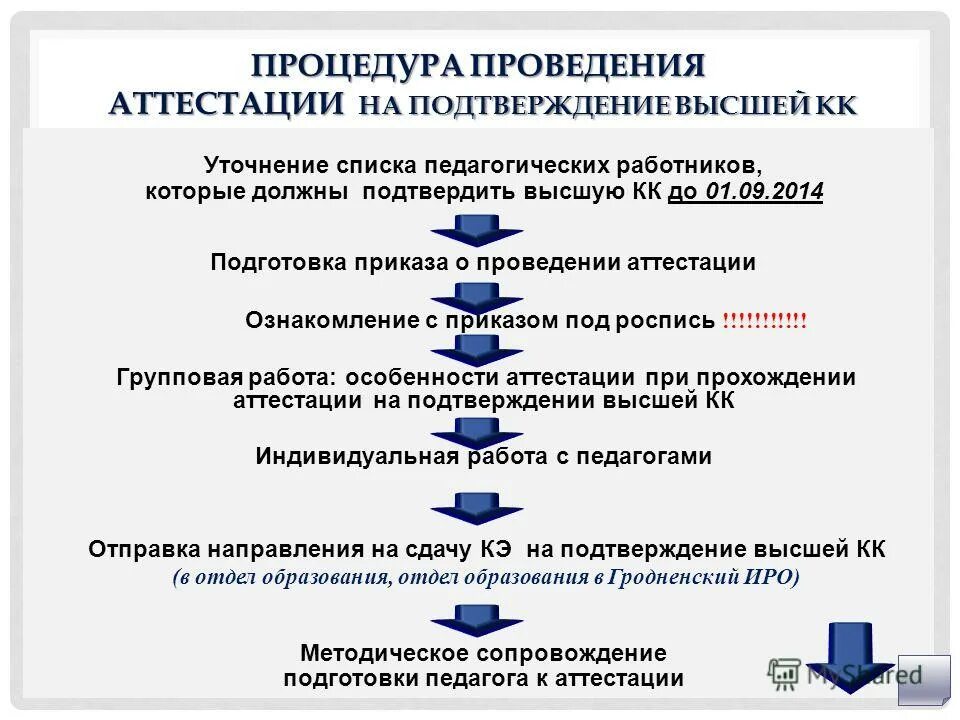 ПРОЦЕДУРА ПРОВЕДЕНИЯ АТТЕСТАЦИИ НА ПОДТВЕРЖДЕНИЕ ВЫСШЕЙ КК

Уточнение списка педагогических работников, которые должны подтвердить высшую КК до 01.09.2014

Подготовка приказа о проведении аттестации

Ознакомление с приказом под роспись !!!!!!!!!!!

Групповая работа: особенности аттестации при прохождении аттестации на подтверждении высшей КК

Индивидуальная работа с педагогами

Отправка направления на сдачу КЭ на подтверждение высшей КК
(в отдел образования, отдел образования в Гродненский ИРО)

Методическое сопровождение подготовки педагога к аттестации

MyShared